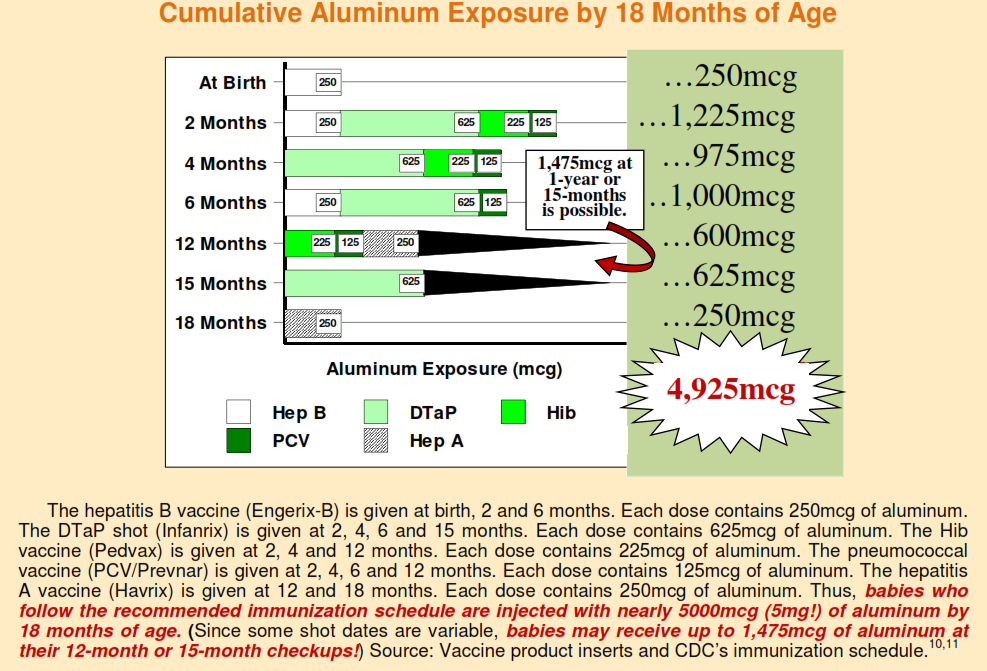 Cumulative Aluminum Exposure by 18 Months of Age

At Birth
250
2 Months
250
625
225
125
4 Months
625
225
125
6 Months
250
625
125
12 Months
225
125
250
15 Months
625
18 Months
250

1,475mcg at 1-year or 15-months is possible.

Aluminum Exposure (mcg)

Hep B
DTaP
Hib
PCV
Hep A

…250mcg
…1,225mcg
…975mcg
…1,000mcg
…600mcg
…625mcg
…250mcg

4,925mcg

The hepatitis B vaccine (Engerix-B) is given at birth, 2 and 6 months. Each dose contains 250mcg of aluminum. The DTaP shot (Infanrix) is given at 2, 4, 6 and 15 months. Each dose contains 625mcg of aluminum. The Hib vaccine (Pedvax) is given at 2, 4 and 12 months. Each dose contains 225mcg of aluminum. The pneumococcal vaccine (PCV/Prevnar) is given at 2, 4, 6 and 12 months. Each dose contains 125mcg of aluminum. The hepatitis A vaccine (Havrix) is given at 12 and 18 months. Each dose contains 250mcg of aluminum. Thus, babies who follow the recommended immunization schedule are injected with nearly 5000mcg (5mg!) of aluminum by 18 months of age. (Since some shot dates are variable, babies may receive up to 1,475mcg of aluminum at their 12-month or 15-month checkups!) Source: Vaccine product inserts and CDC's immunization schedule.$^{10,11}$